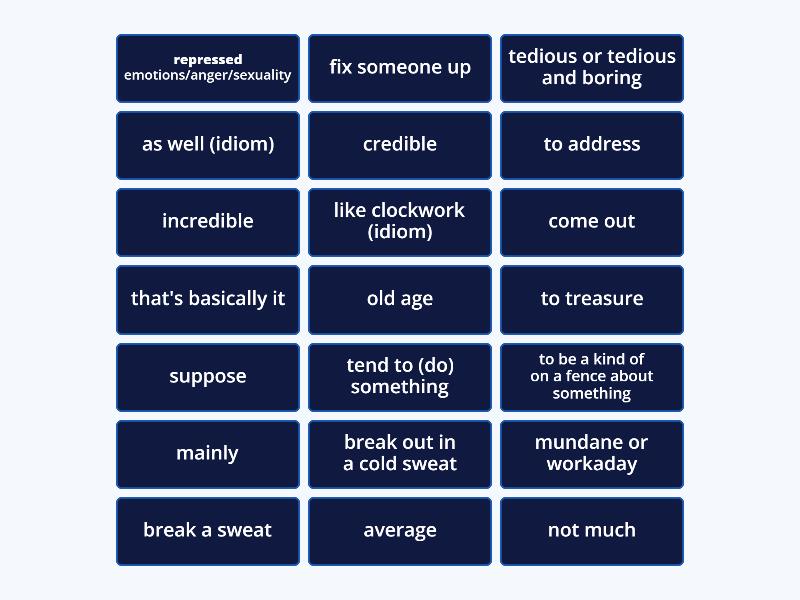 repressed
emotions/anger/sexuality

fix someone up

tedious or tedious and boring

as well (idiom)

credible

to address

incredible

like clockwork (idiom)

come out

that's basically it

old age

to treasure

suppose

tend to (do) something

to be a kind of on a fence about something

mainly

break out in a cold sweat

mundane or workaday

break a sweat

average

not much